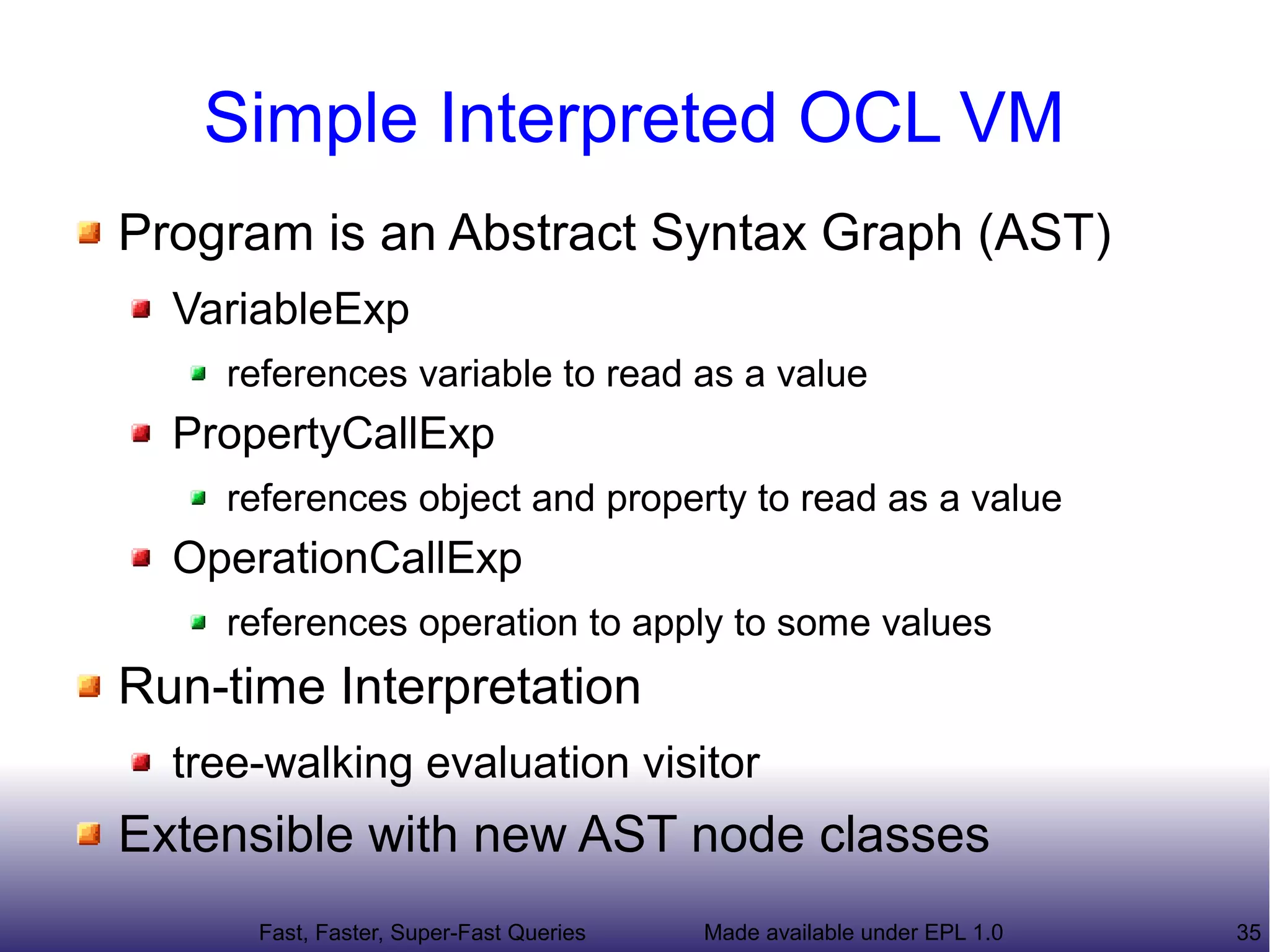 Simple Interpreted OCL VM

Program is an Abstract Syntax Graph (AST)

VariableExp

references variable to read as a value

PropertyCallExp

references object and property to read as a value

OperationCallExp

references operation to apply to some values

Run-time Interpretation

tree-walking evaluation visitor

Extensible with new AST node classes

Fast, Faster, Super-Fast Queries Made available under EPL 1.0 35